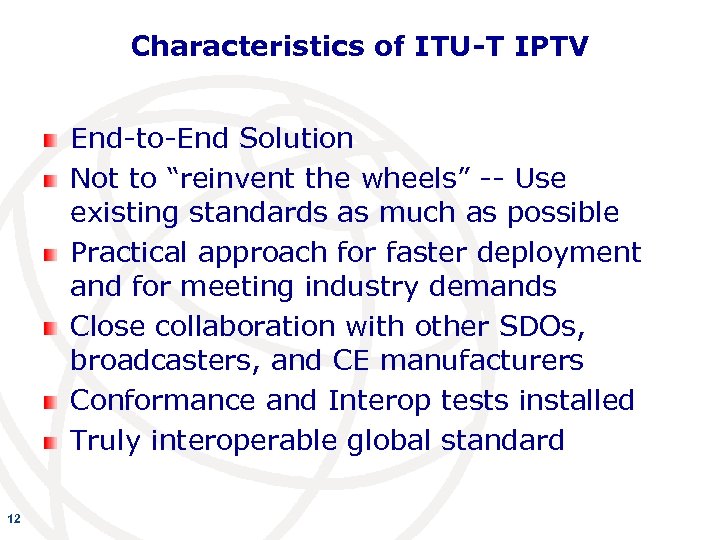 Characteristics of ITU-T IPTV

End-to-End Solution

Not to “reinvent the wheels” -- Use existing standards as much as possible

Practical approach for faster deployment and for meeting industry demands

Close collaboration with other SDOs, broadcasters, and CE manufacturers

Conformance and Interop tests installed

Truly interoperable global standard

12